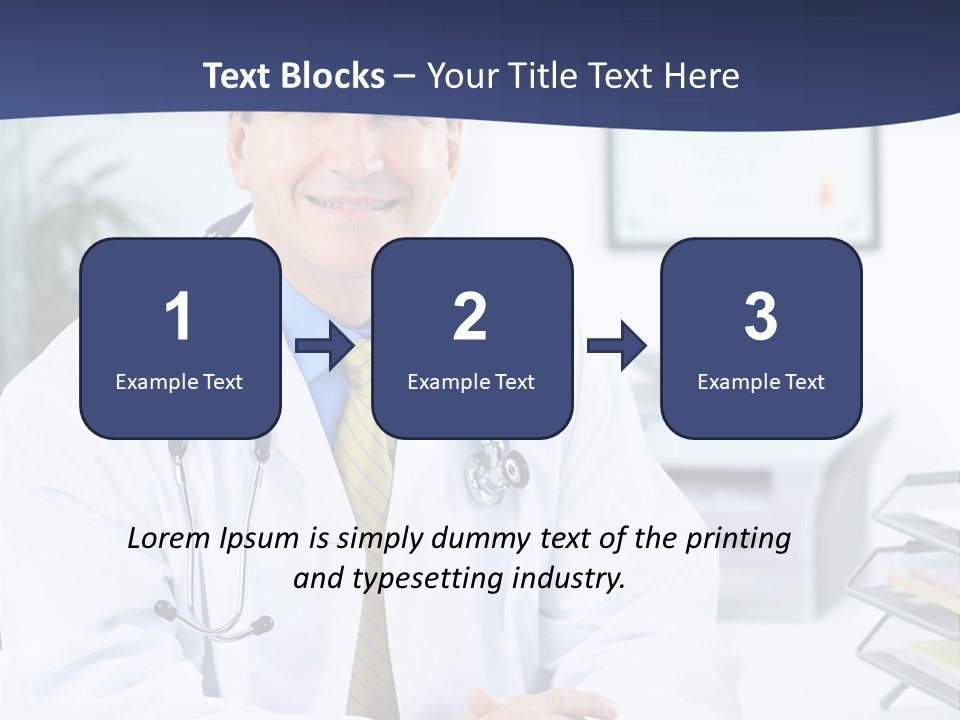 Text Blocks – Your Title Text Here

1
Example Text

2
Example Text

3
Example Text

Lorem Ipsum is simply dummy text of the printing and typesetting industry.